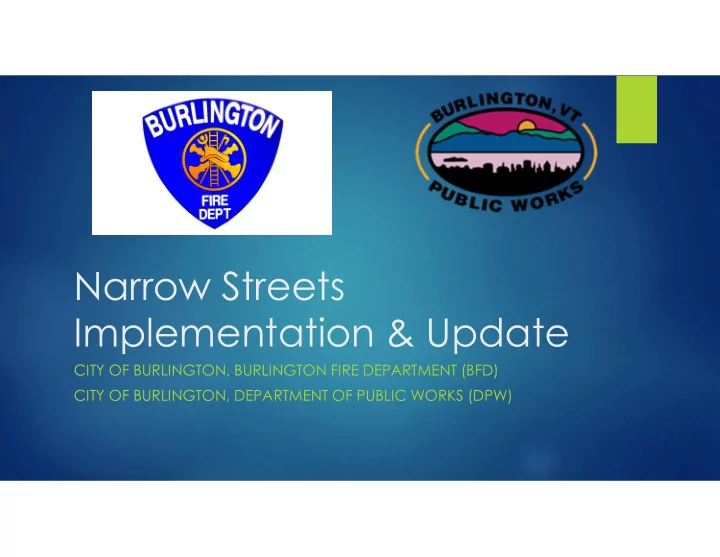 BURLINGTON
FIRE
DEPT

BURLINGTON, VT
PUBLIC WORKS

Narrow Streets Implementation & Update

CITY OF BURLINGTON, BURLINGTON FIRE DEPARTMENT (BFD)
CITY OF BURLINGTON, DEPARTMENT OF PUBLIC WORKS (DPW)